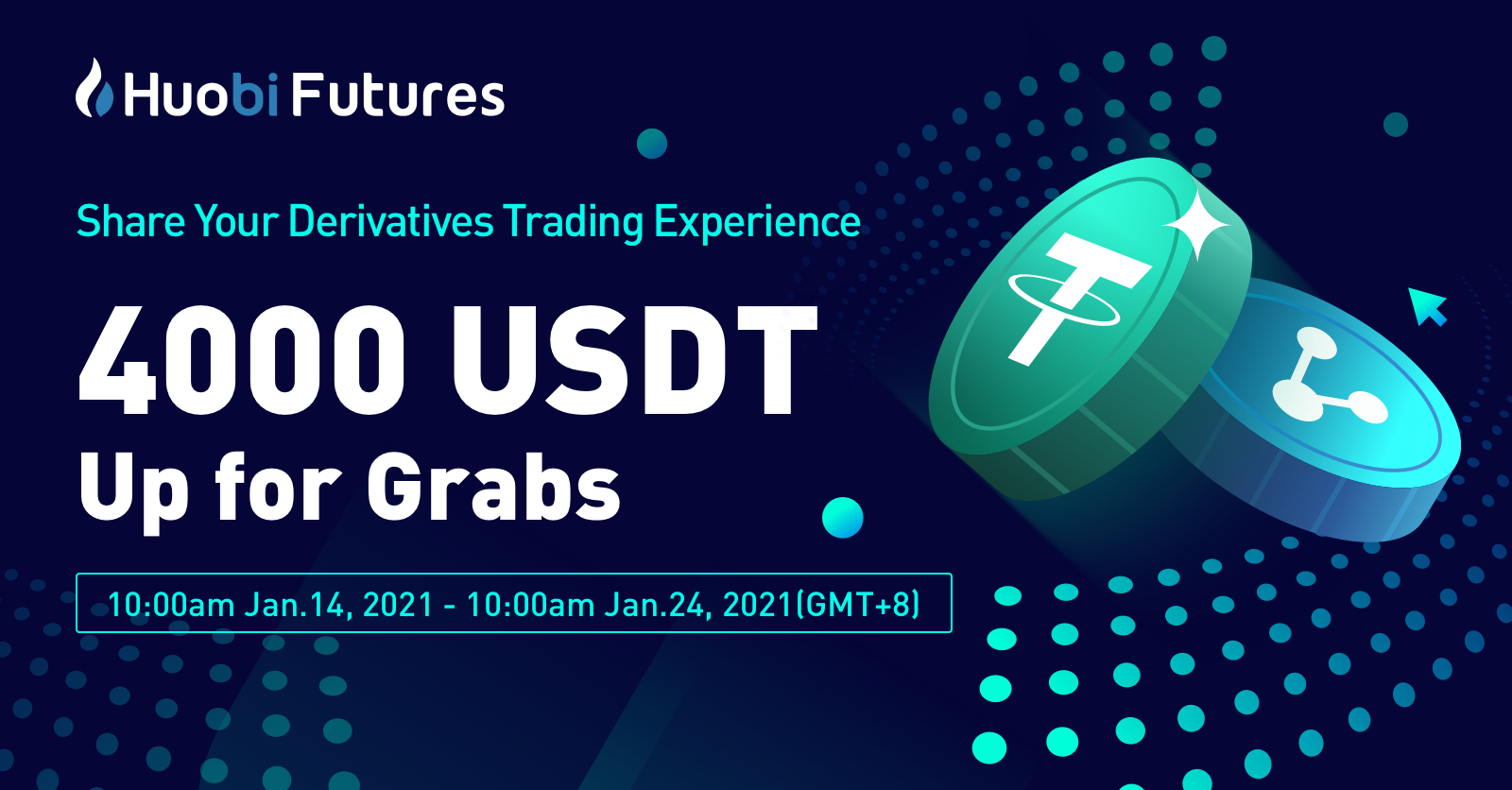 Huobi Futures

Share Your Derivatives Trading Experience

4000 USDT
Up for Grabs

10:00am Jan.14, 2021 - 10:00am Jan.24, 2021(GMT+8)